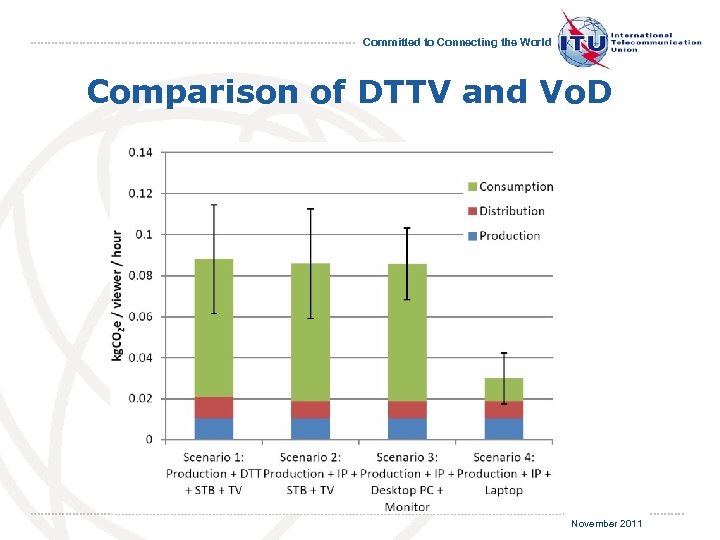 Committed to Connecting the World

ITU International Telecommunication Union

Comparison of DTTV and VoD

0.14
0.12
0.1
0.08
0.06
0.04
0.02
0

$kgCO_2e$ / viewer / hour

Consumption
Distribution
Production

Scenario 1: Production + DTT + STB + TV

Scenario 2: Production + IP + STB + TV

Scenario 3: Production + IP + Desktop PC + Monitor

Scenario 4: Production + IP + Laptop

November 2011